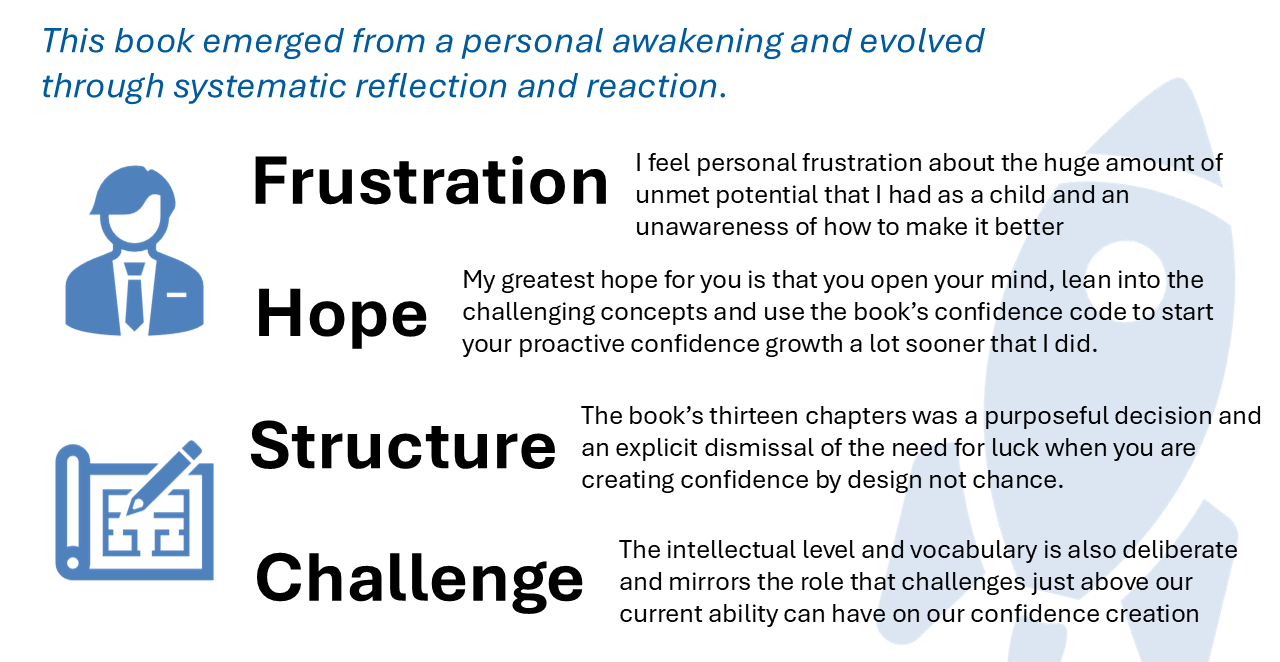 This book emerged from a personal awakening and evolved through systematic reflection and reaction.

Frustration

I feel personal frustration about the huge amount of unmet potential that I had as a child and an unawareness of how to make it better

Hope

My greatest hope for you is that you open your mind, lean into the challenging concepts and use the book's confidence code to start your proactive confidence growth a lot sooner that I did.

Structure

The book's thirteen chapters was a purposeful decision and an explicit dismissal of the need for luck when you are creating confidence by design not chance.

Challenge

The intellectual level and vocabulary is also deliberate and mirrors the role that challenges just above our current ability can have on our confidence creation